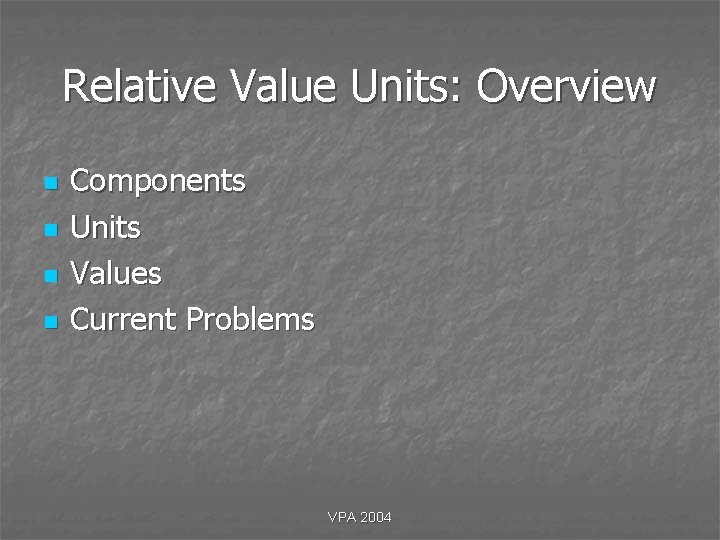 Relative Value Units: Overview

- Components
- Units
- Values
- Current Problems

VPA 2004